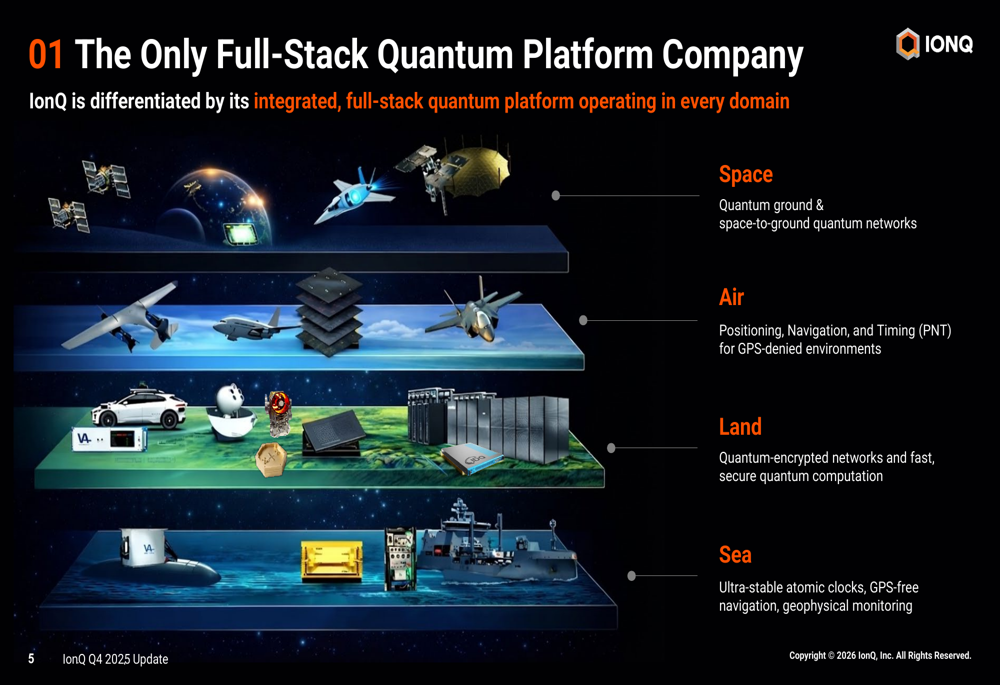 01 The Only Full-Stack Quantum Platform Company

IONQ

IonQ is differentiated by its integrated, full-stack quantum platform operating in every domain

Space
Quantum ground & space-to-ground quantum networks

Air
Positioning, Navigation, and Timing (PNT) for GPS-denied environments

Land
Quantum-encrypted networks and fast, secure quantum computation

Sea
Ultra-stable atomic clocks, GPS-free navigation, geophysical monitoring

5 IonQ Q4 2025 Update

Copyright © 2026 IonQ, Inc. All Rights Reserved.